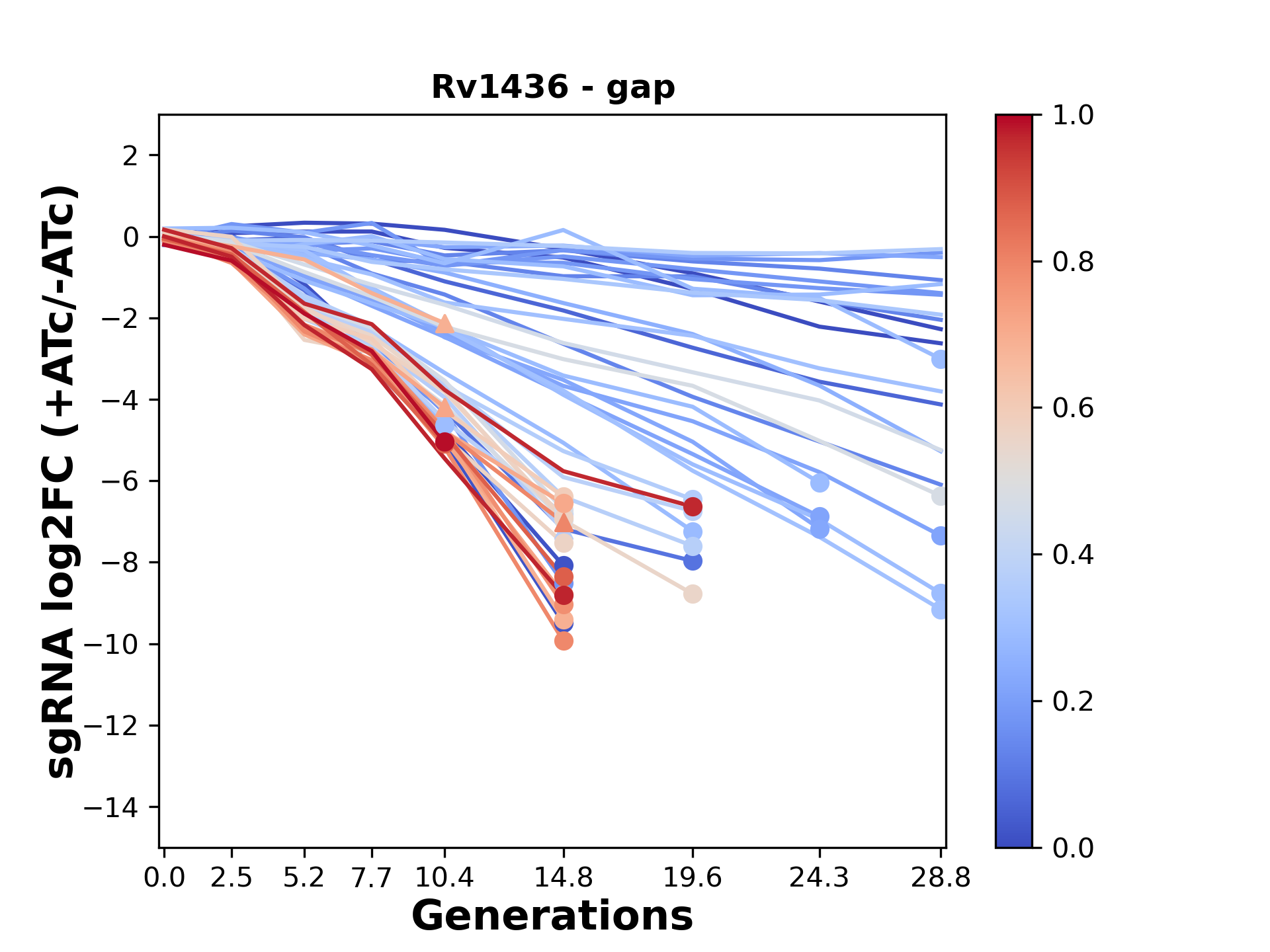 Rv1436 - gap

sgRNA log2FC (+ATc/-ATc)

2
0
−2
−4
−6
−8
−10
−12
−14

0.0 2.5 5.2 7.7 10.4 14.8 19.6 24.3 28.8

Generations

1.0
0.8
0.6
0.4
0.2
0.0